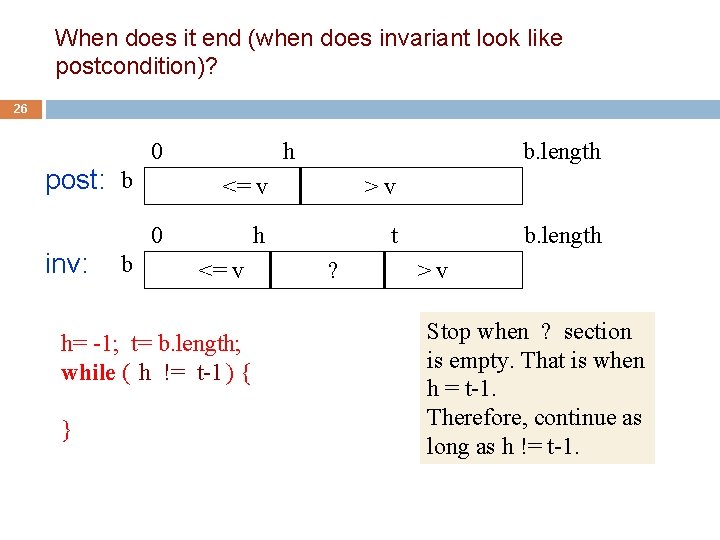 When does it end (when does invariant look like postcondition)?

26

0 h b.length

post: b

<= v

> v

0 h t b.length

inv: b

<= v

?

> v

h= -1; t= b.length;
while ( h != t-1 ) {

}

Stop when ? section is empty. That is when h = t-1.
Therefore, continue as long as h != t-1.